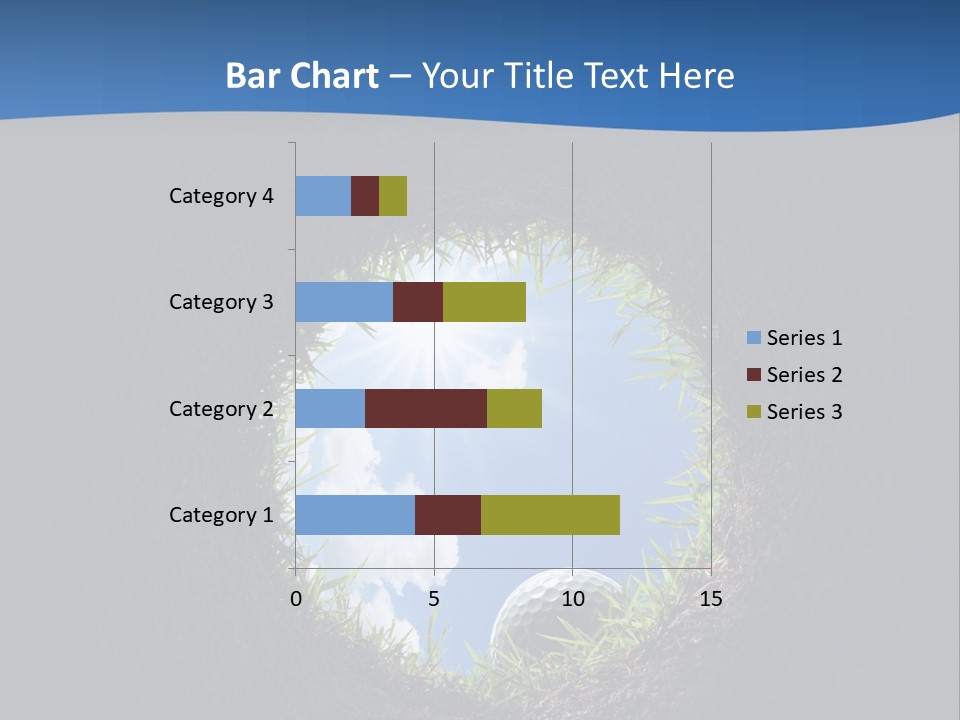 Bar Chart – Your Title Text Here

Category 4
Category 3
Category 2
Category 1

0
5
10
15

Series 1
Series 2
Series 3